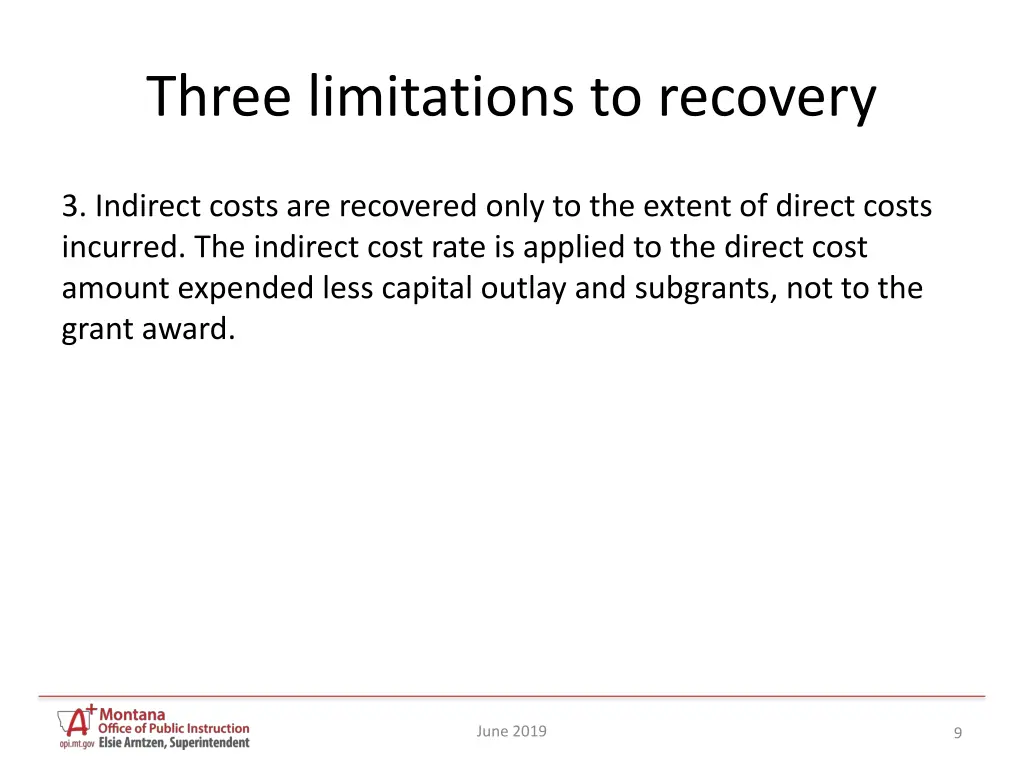 Three limitations to recovery

3. Indirect costs are recovered only to the extent of direct costs incurred. The indirect cost rate is applied to the direct cost amount expended less capital outlay and subgrants, not to the grant award.

A+ Montana Office of Public Instruction
opi.mt.gov Elsie Arntzen, Superintendent

June 2019

9